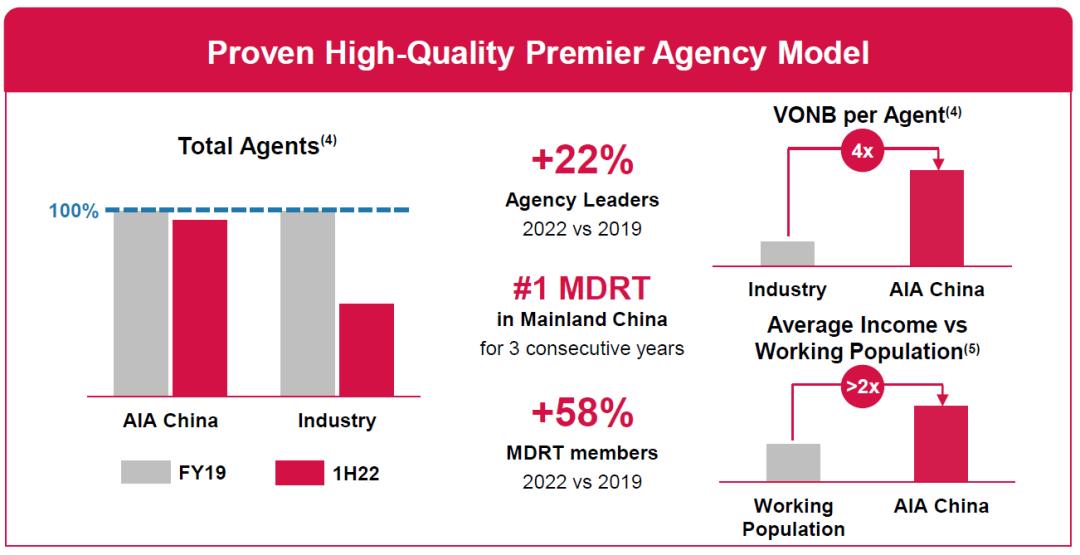 Proven High-Quality Premier Agency Model

Total Agents$^{(4)}$

100%

AIA China

Industry

FY19

1H22

+22%

Agency Leaders

2022 vs 2019

#1 MDRT

in Mainland China

for 3 consecutive years

+58%

MDRT members

2022 vs 2019

VONB per Agent$^{(4)}$

4x

Industry

AIA China

Average Income vs Working Population$^{(5)}$

>2x

Working Population

AIA China